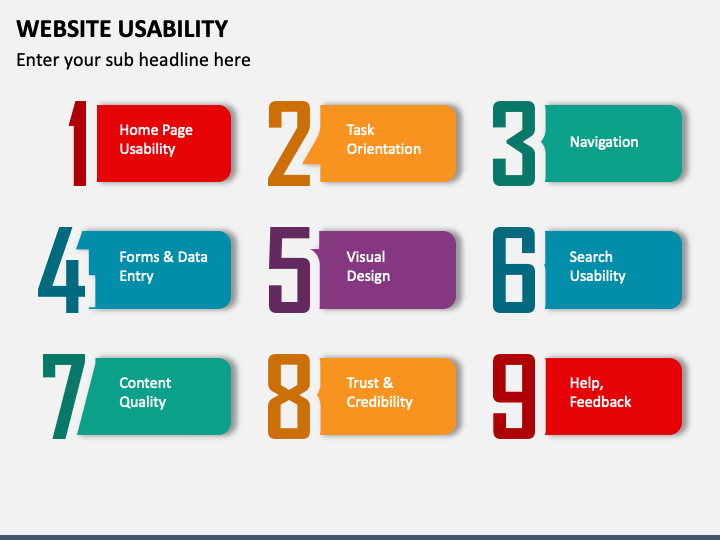 WEBSITE USABILITY

Enter your sub headline here

1 Home Page Usability

2 Task Orientation

3 Navigation

4 Forms & Data Entry

5 Visual Design

6 Search Usability

7 Content Quality

8 Trust & Credibility

9 Help, Feedback